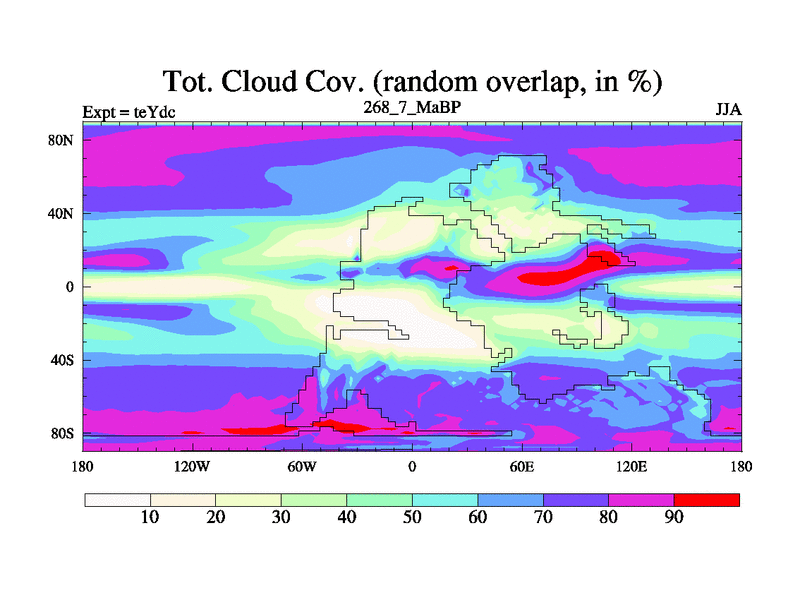 Tot. Cloud Cov. (random overlap, in %)

Expt = teYdc

268_7_MaBP

JJA

80N

40N

0

40S

80S

180

120W

60W

0

60E

120E

180

10

20

30

40

50

60

70

80

90